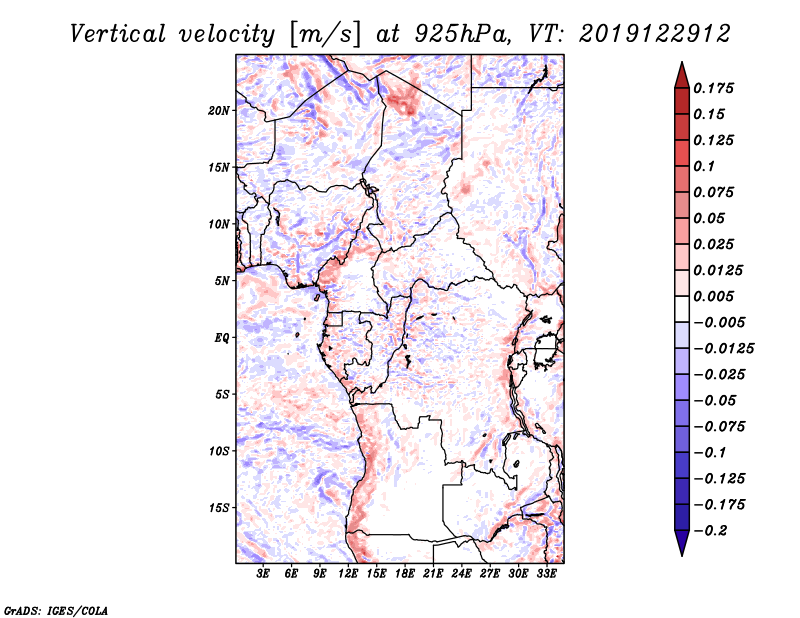 Vertical velocity [m/s] at 925hPa, VT: 2019122912

20N
15N
10N
5N
EQ
5S
10S
15S

3E 6E 9E 12E 15E 18E 21E 24E 27E 30E 33E

0.175
0.15
0.125
0.1
0.075
0.05
0.025
0.0125
0.005
−0.005
−0.0125
−0.025
−0.05
−0.075
−0.1
−0.125
−0.175
−0.2

GrADS: IGES/COLA